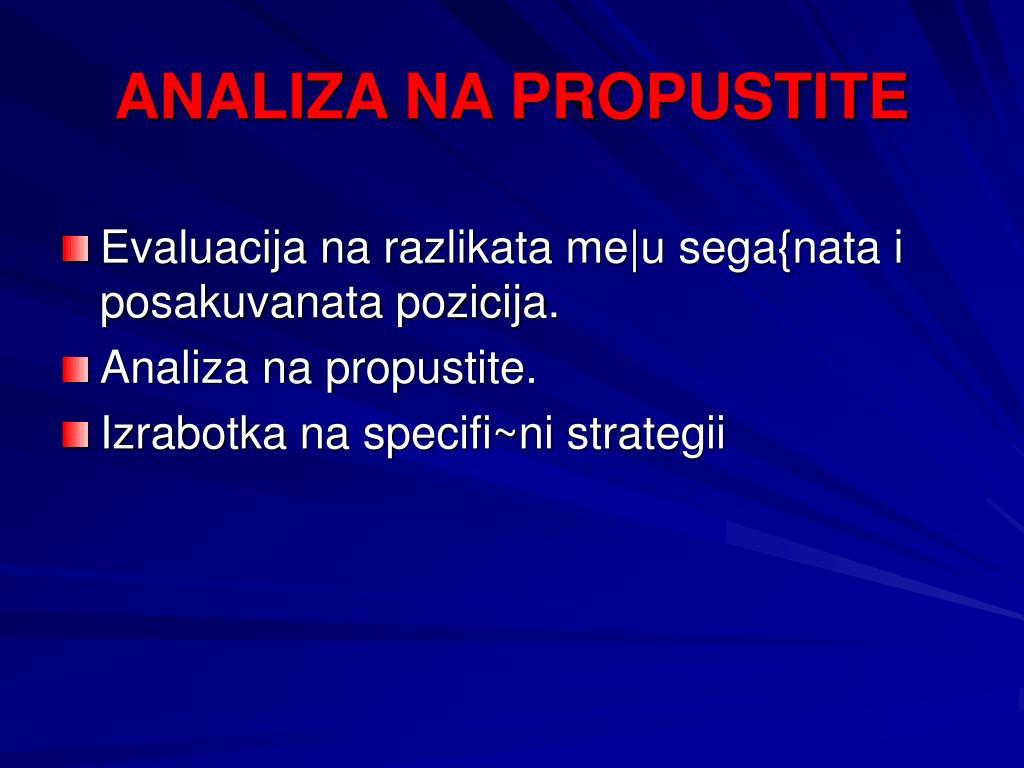 ANALIZA NA PROPUSTITE

Evaluacija na razlikata me|u sega{nata i posakuvanata pozicija.

Analiza na propustite.

Izrabotka na specifi~ni strategii